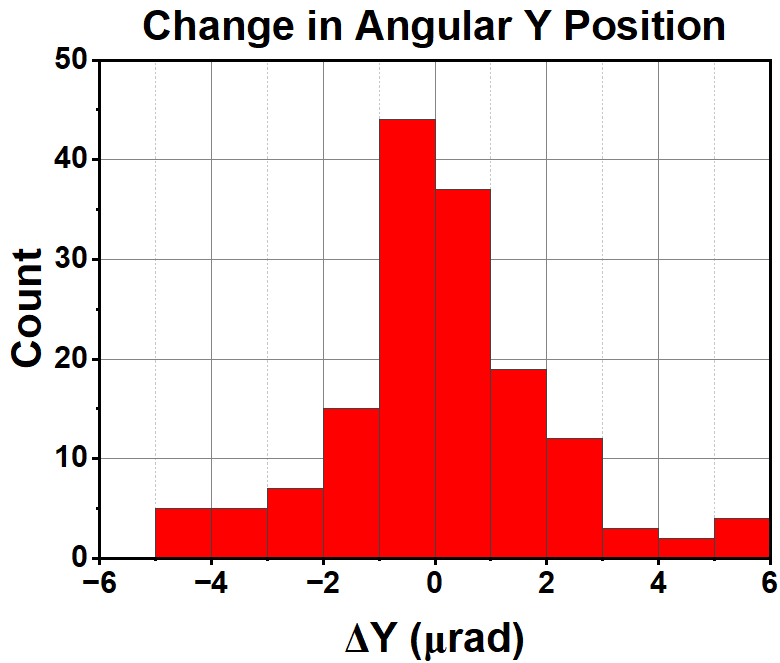 Change in Angular Y Position

Count

50
40
30
20
10
0

−6 −4 −2 0 2 4 6

ΔY (μrad)